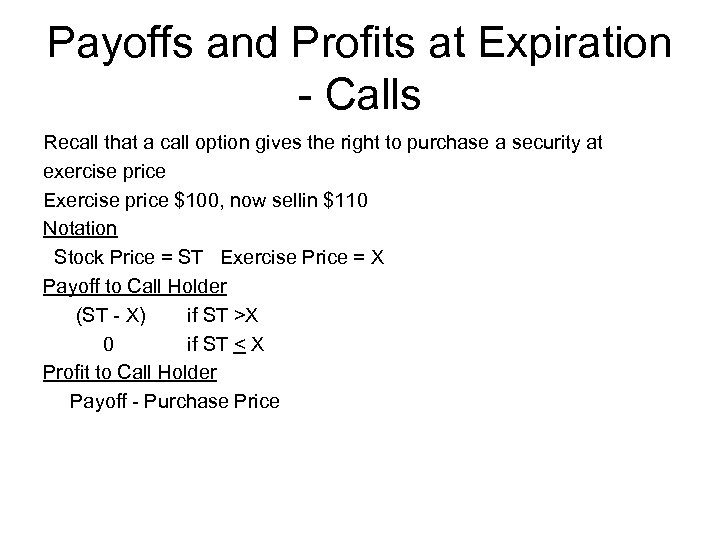 Payoffs and Profits at Expiration - Calls

Recall that a call option gives the right to purchase a security at exercise price

Exercise price \$100, now sellin \$110

Notation

Stock Price = ST   Exercise Price = X

Payoff to Call Holder

(ST - X)   if ST >X

0   if ST $\leq$ X

Profit to Call Holder

Payoff - Purchase Price